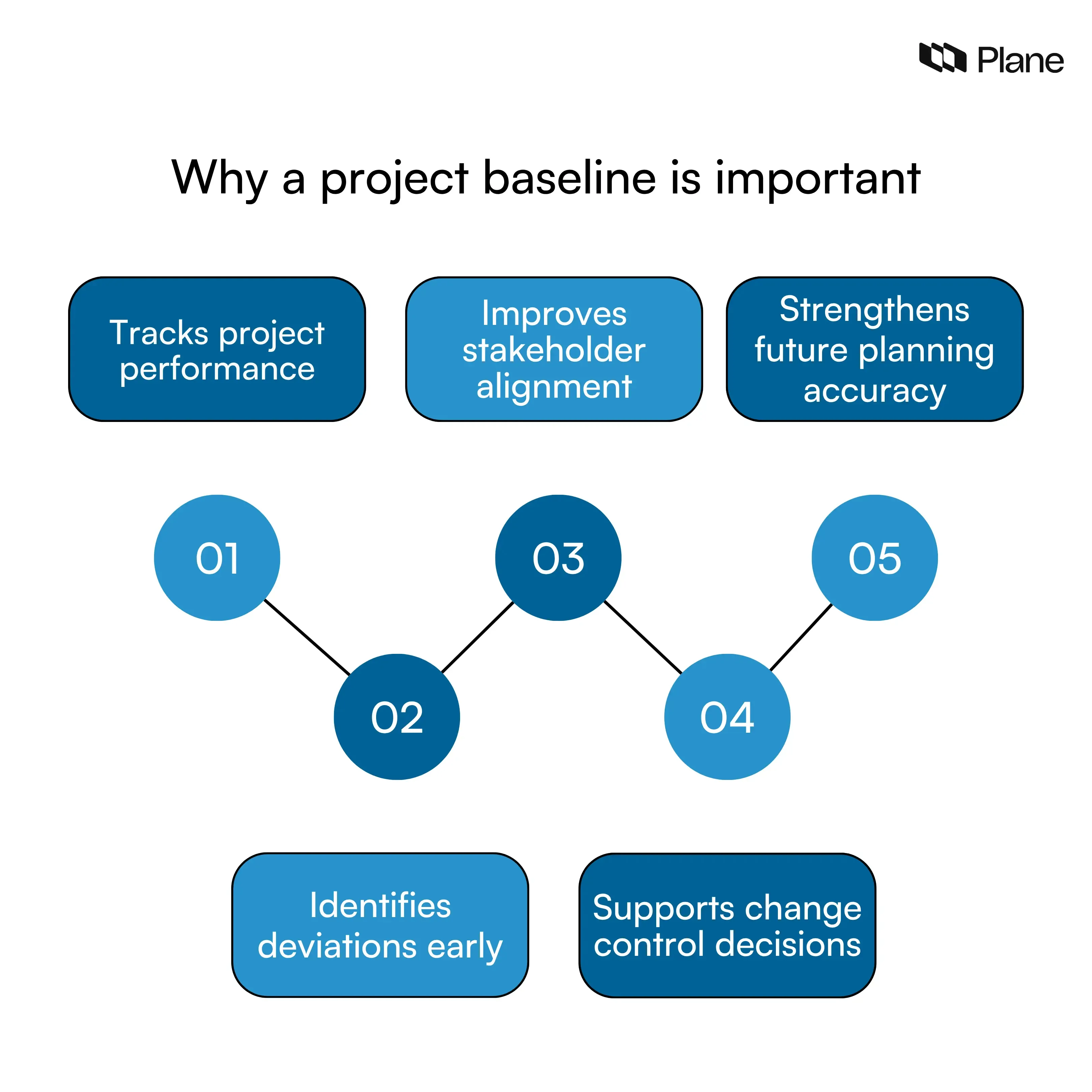 Plane

Why a project baseline is important

Tracks project performance

Improves stakeholder alignment

Strengthens future planning accuracy

01

03

05

02

04

Identifies deviations early

Supports change control decisions